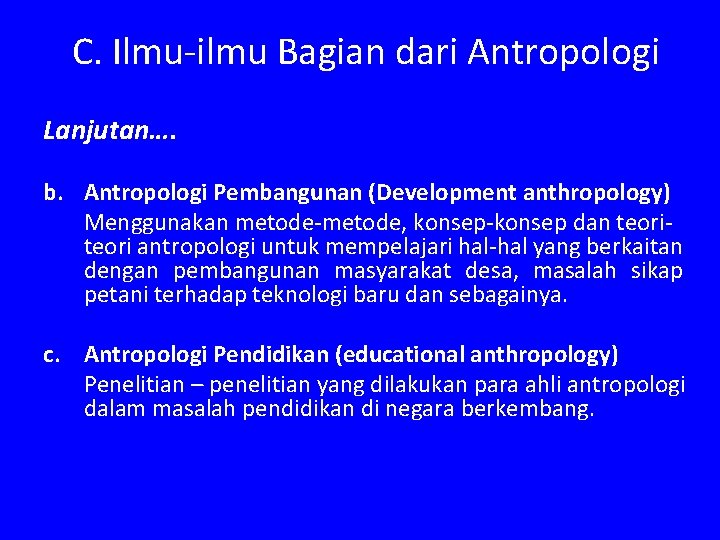 C. Ilmu-ilmu Bagian dari Antropologi

Lanjutan….

b. Antropologi Pembangunan (Development anthropology)
Menggunakan metode-metode, konsep-konsep dan teori-teori antropologi untuk mempelajari hal-hal yang berkaitan dengan pembangunan masyarakat desa, masalah sikap petani terhadap teknologi baru dan sebagainya.

c. Antropologi Pendidikan (educational anthropology)
Penelitian – penelitian yang dilakukan para ahli antropologi dalam masalah pendidikan di negara berkembang.